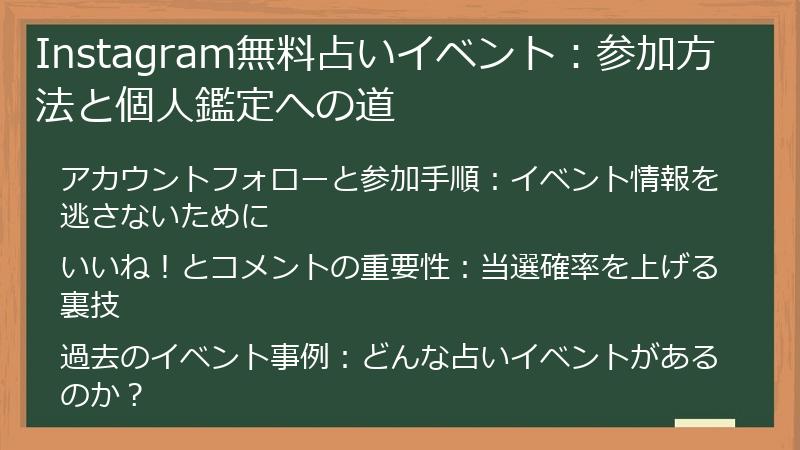 Instagram無料占いイベント：参加方法と個人鑑定への道

アカウントフォローと参加手順：イベント情報を逃さないために

いいね！とコメントの重要性：当選確率を上げる裏技

過去のイベント事例：どんな占いイベントがあるのか？